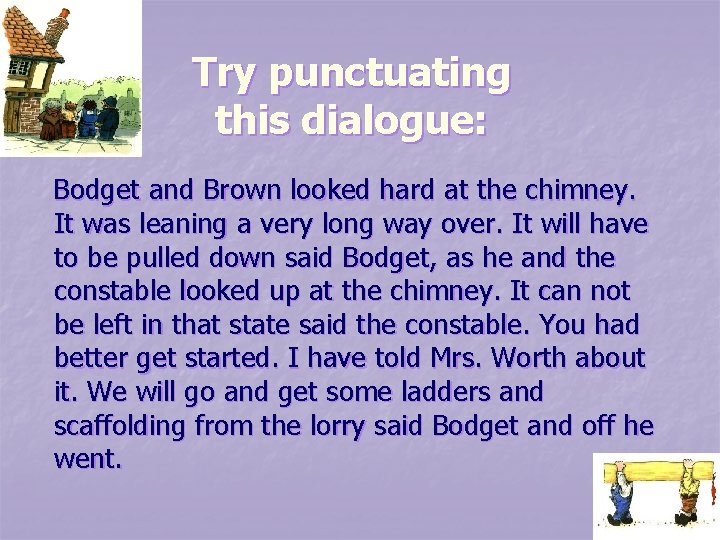 Try punctuating this dialogue:

Bodget and Brown looked hard at the chimney. It was leaning a very long way over. It will have to be pulled down said Bodget, as he and the constable looked up at the chimney. It can not be left in that state said the constable. You had better get started. I have told Mrs. Worth about it. We will go and get some ladders and scaffolding from the lorry said Bodget and off he went.